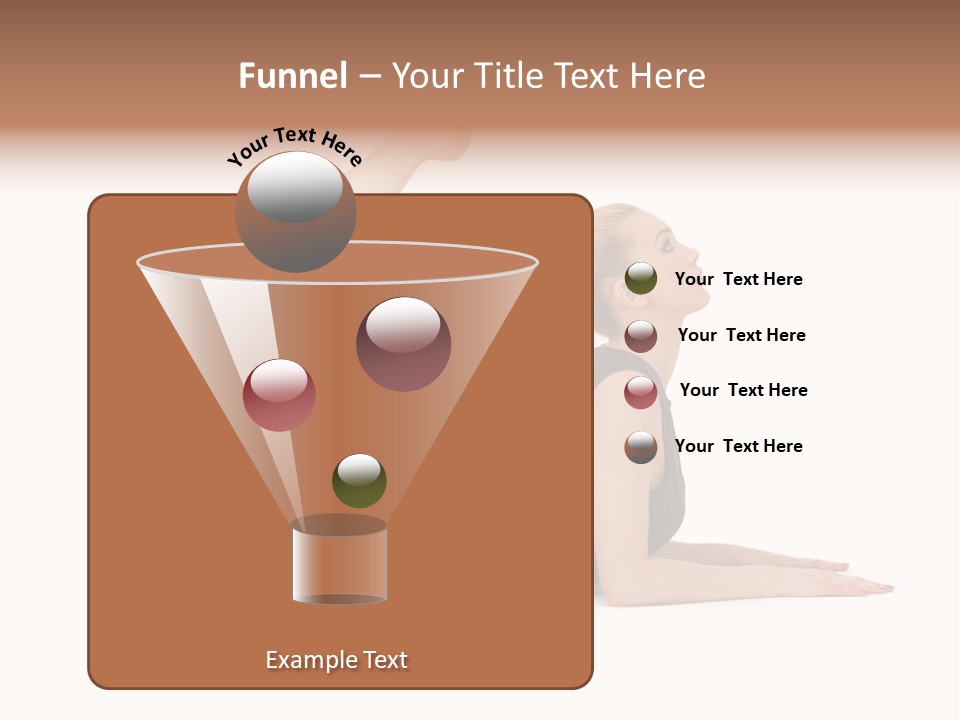 Funnel – Your Title Text Here

Your Text Here

Your Text Here

Your Text Here

Your Text Here

Your Text Here

Example Text